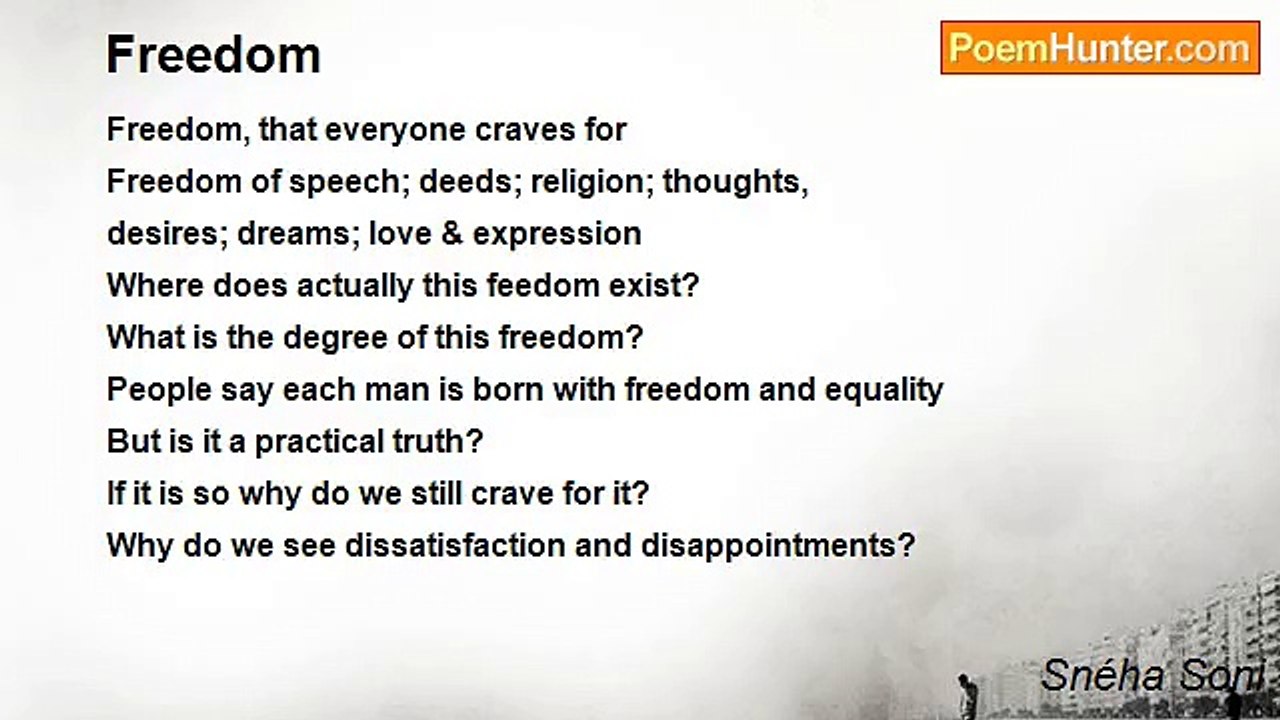 Freedom

PoemHunter.com

Freedom, that everyone craves for
Freedom of speech; deeds; religion; thoughts,
desires; dreams; love & expression
Where does actually this feedom exist?
What is the degree of this freedom?
People say each man is born with freedom and equality
But is it a practical truth?
If it is so why do we still crave for it?
Why do we see dissatisfaction and disappointments?

Snéha Soni